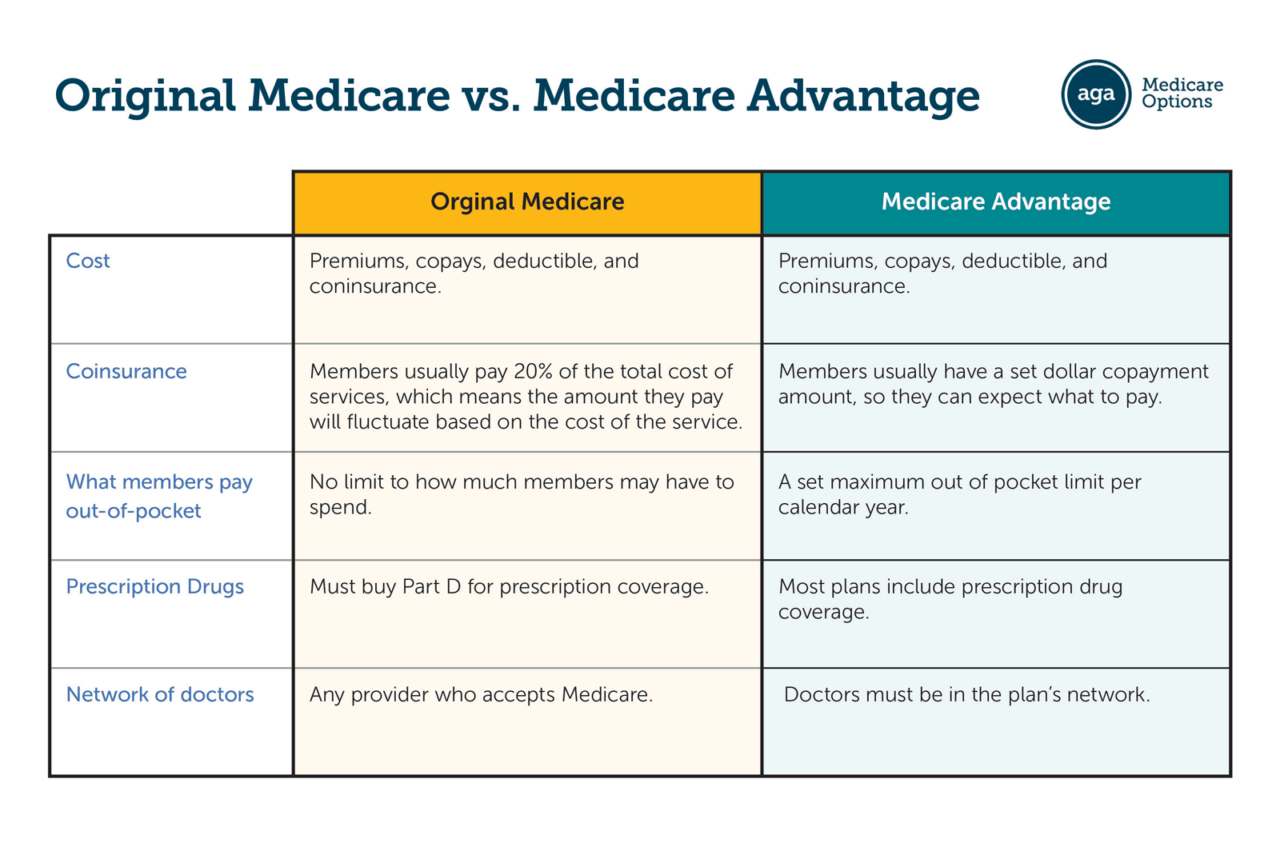 Original Medicare vs. Medicare Advantage

aga Medicare Options

| | Orginal Medicare | Medicare Advantage |
|---|---|---|
| Cost | Premiums, copays, deductible, and coninsurance. | Premiums, copays, deductible, and coninsurance. |
| Coinsurance | Members usually pay 20% of the total cost of services, which means the amount they pay will fluctuate based on the cost of the service. | Members usually have a set dollar copayment amount, so they can expect what to pay. |
| What members pay out-of-pocket | No limit to how much members may have to spend. | A set maximum out of pocket limit per calendar year. |
| Prescription Drugs | Must buy Part D for prescription coverage. | Most plans include prescription drug coverage. |
| Network of doctors | Any provider who accepts Medicare. | Doctors must be in the plan's network. |